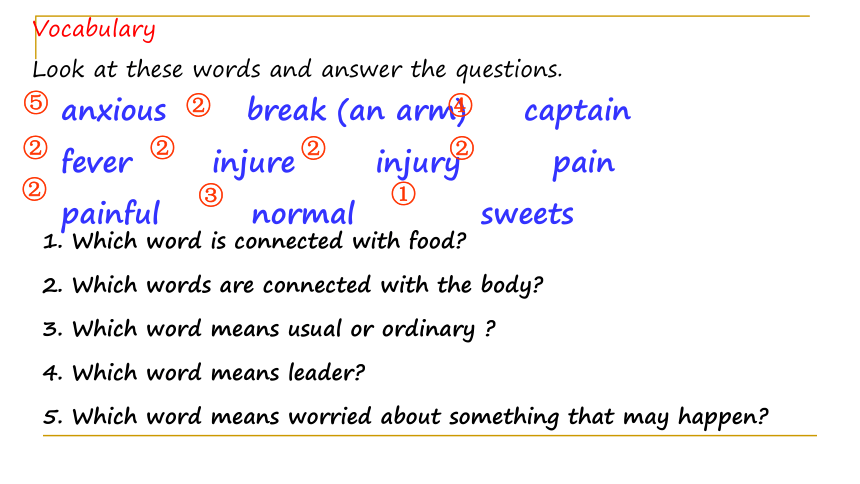 Vocabulary

Look at these words and answer the questions.

⑤ anxious ② break (an arm) ④ captain

② fever ② injure ② injury ② pain

② painful ③ normal ① sweets

1. Which word is connected with food?

2. Which words are connected with the body?

3. Which word means usual or ordinary ?

4. Which word means leader?

5. Which word means worried about something that may happen?